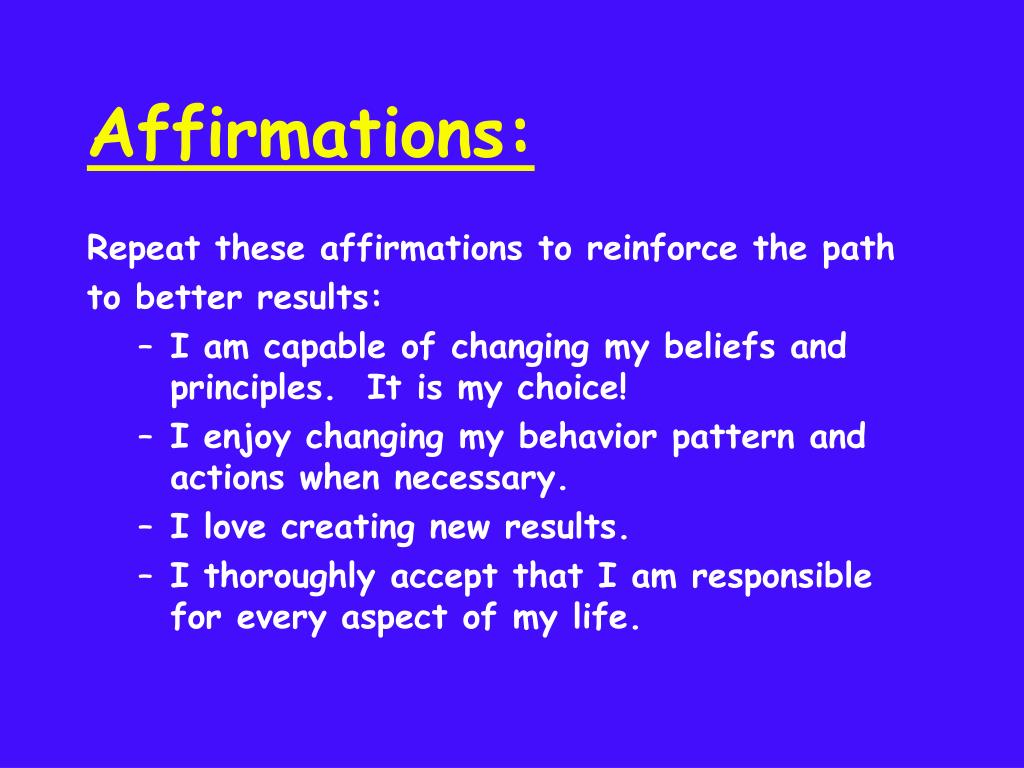 Affirmations:

Repeat these affirmations to reinforce the path to better results:

– I am capable of changing my beliefs and principles. It is my choice!
– I enjoy changing my behavior pattern and actions when necessary.
– I love creating new results.
– I thoroughly accept that I am responsible for every aspect of my life.